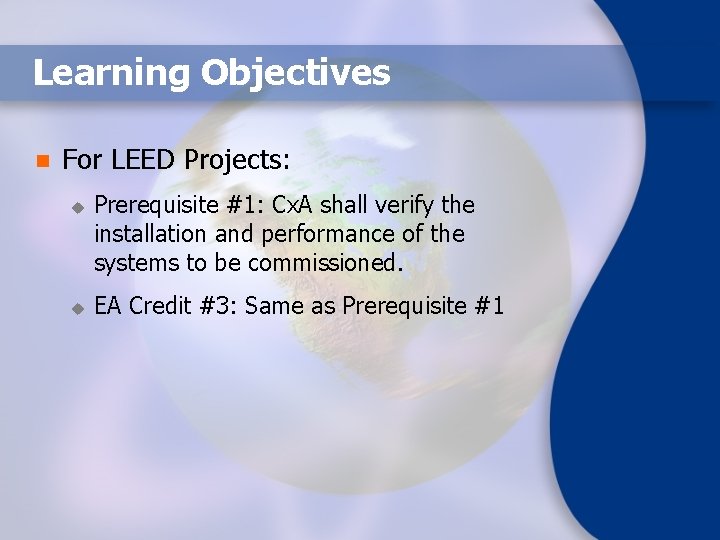 Learning Objectives

For LEED Projects:

Prerequisite #1: CxA shall verify the installation and performance of the systems to be commissioned.

EA Credit #3: Same as Prerequisite #1